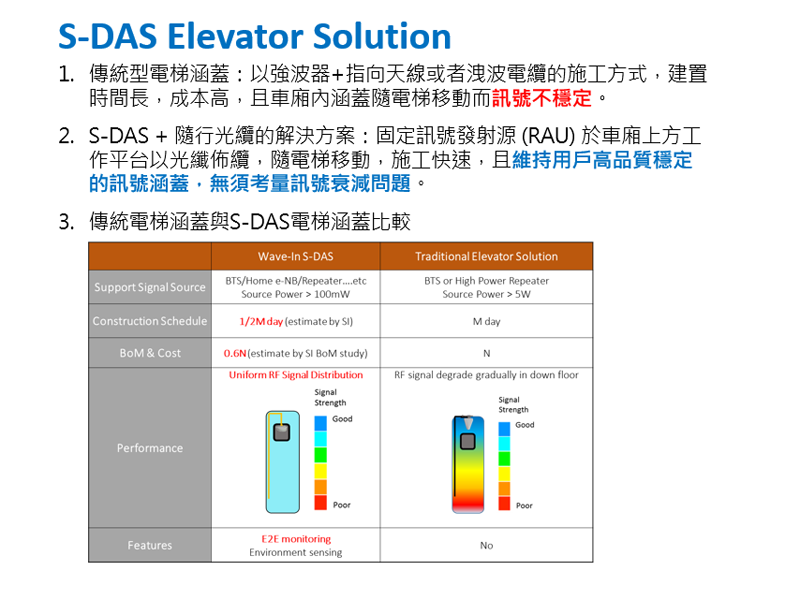 S-DAS Elevator Solution

1. 傳統型電梯涵蓋：以強波器+指向天線或者洩波電纜的施工方式，建置時間長，成本高，且車廂內涵蓋隨電梯移動而訊號不穩定。

2. S-DAS + 隨行光纜的解決方案：固定訊號發射源 (RAU) 於車廂上方工作平台以光纖佈纜，隨電梯移動，施工快速，且維持用戶高品質穩定的訊號涵蓋，無須考量訊號衰減問題。

3. 傳統電梯涵蓋與S-DAS電梯涵蓋比較

| | Wave-In S-DAS | Traditional Elevator Solution |
|---|---|---|
| Support Signal Source | BTS/Home e-NB/Repeater....etc Source Power > 100mW | BTS or High Power Repeater Source Power > 5W |
| Construction Schedule | 1/2M day (estimate by SI) | M day |
| BoM & Cost | 0.6N (estimate by SI BoM study) | N |
| Performance | Uniform RF Signal Distribution Signal Strength Good Poor | RF signal degrade gradually in down floor Signal Strength Good Poor |
| Features | E2E monitoring Environment sensing | No |